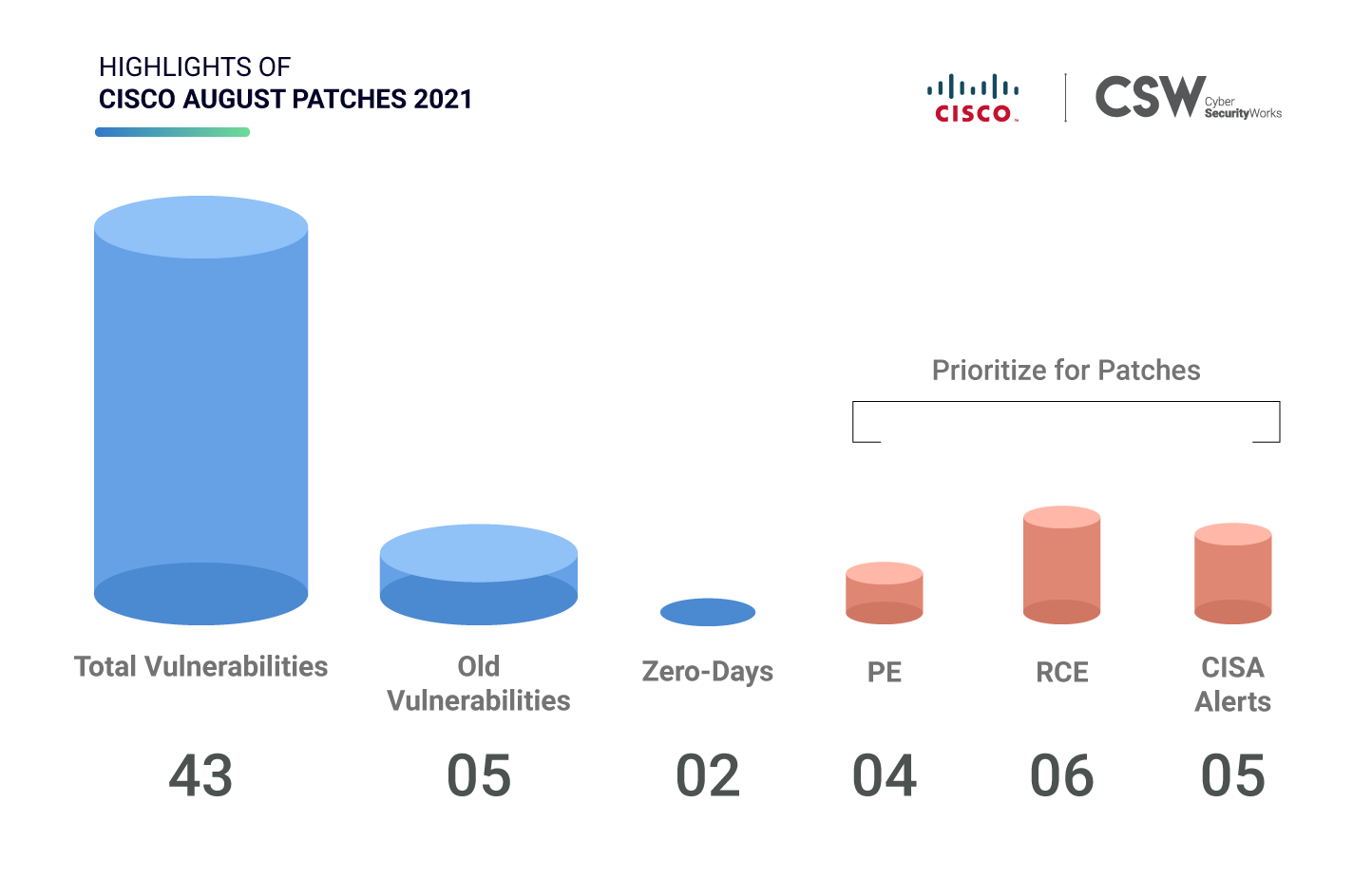 HIGHLIGHTS OF
CISCO AUGUST PATCHES 2021

CISCO

CSW Cyber SecurityWorks

Prioritize for Patches

Total Vulnerabilities
43

Old Vulnerabilities
05

Zero-Days
02

PE
04

RCE
06

CISA Alerts
05